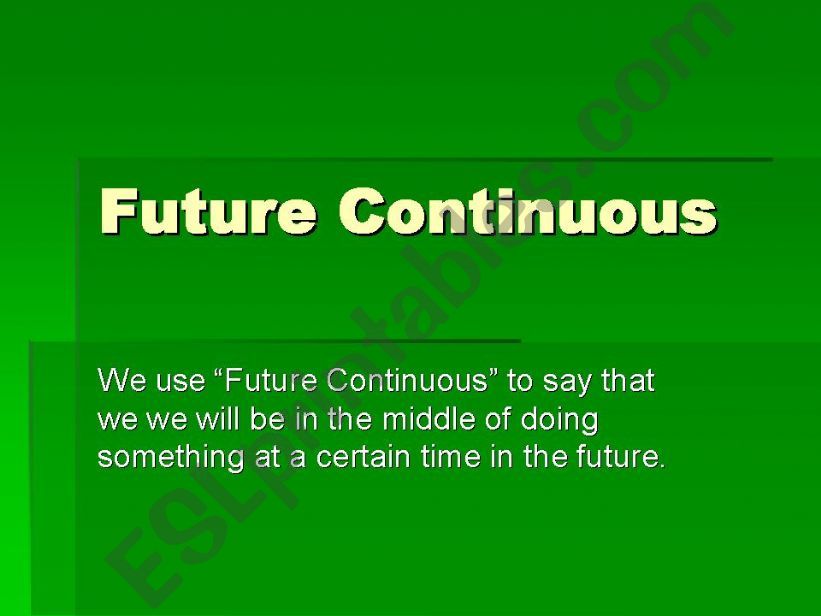 Future Continuous

We use “Future Continuous” to say that we we will be in the middle of doing something at a certain time in the future.

ESLprintables.com